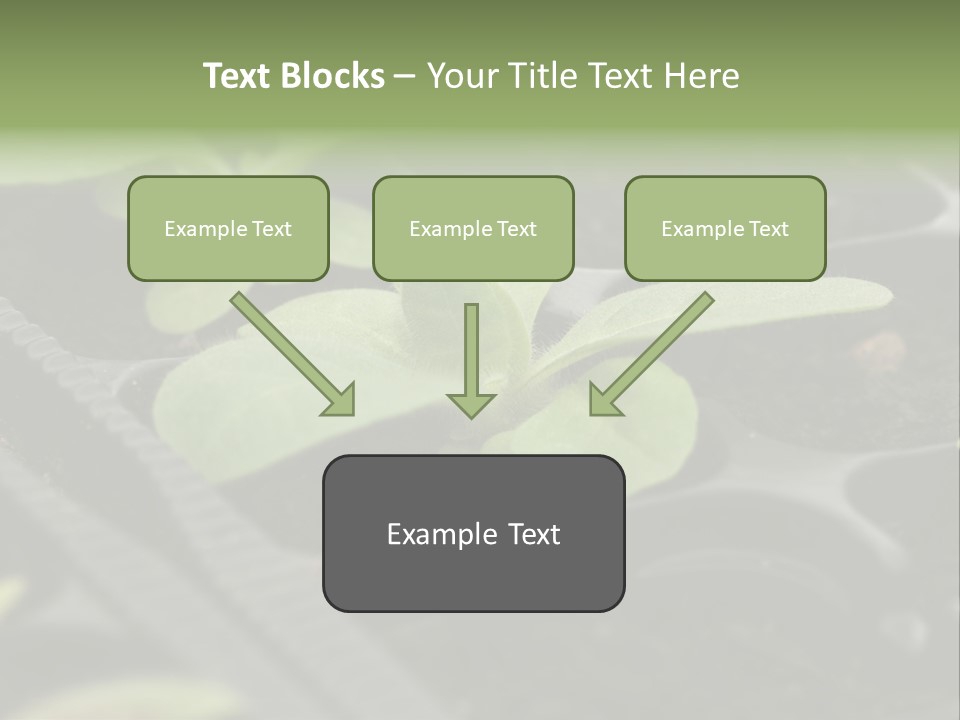 Text Blocks – Your Title Text Here

Example Text

Example Text

Example Text

Example Text